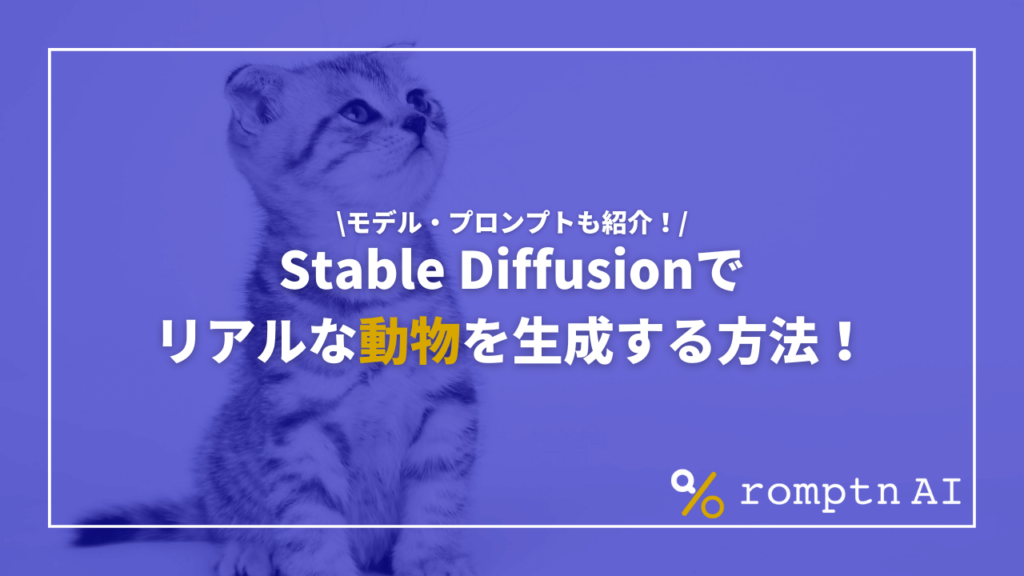 \モデル・プロンプトも紹介！/
Stable Diffusionで
リアルな動物を生成する方法！

romptn AI